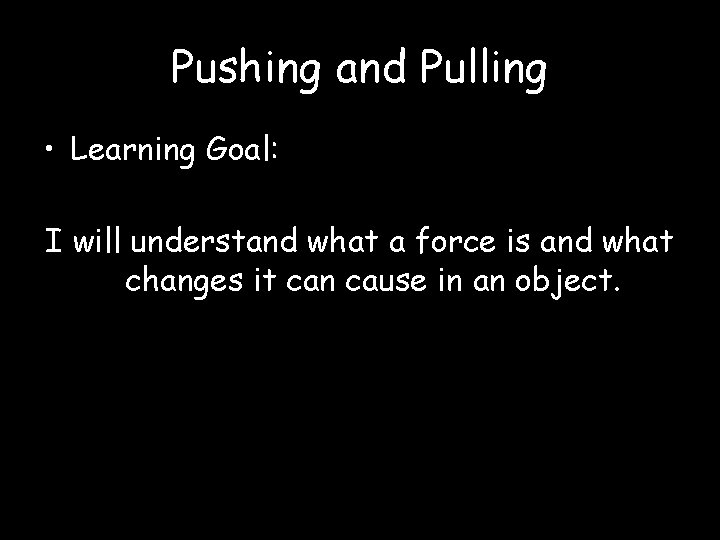 Pushing and Pulling

• Learning Goal:

I will understand what a force is and what changes it can cause in an object.